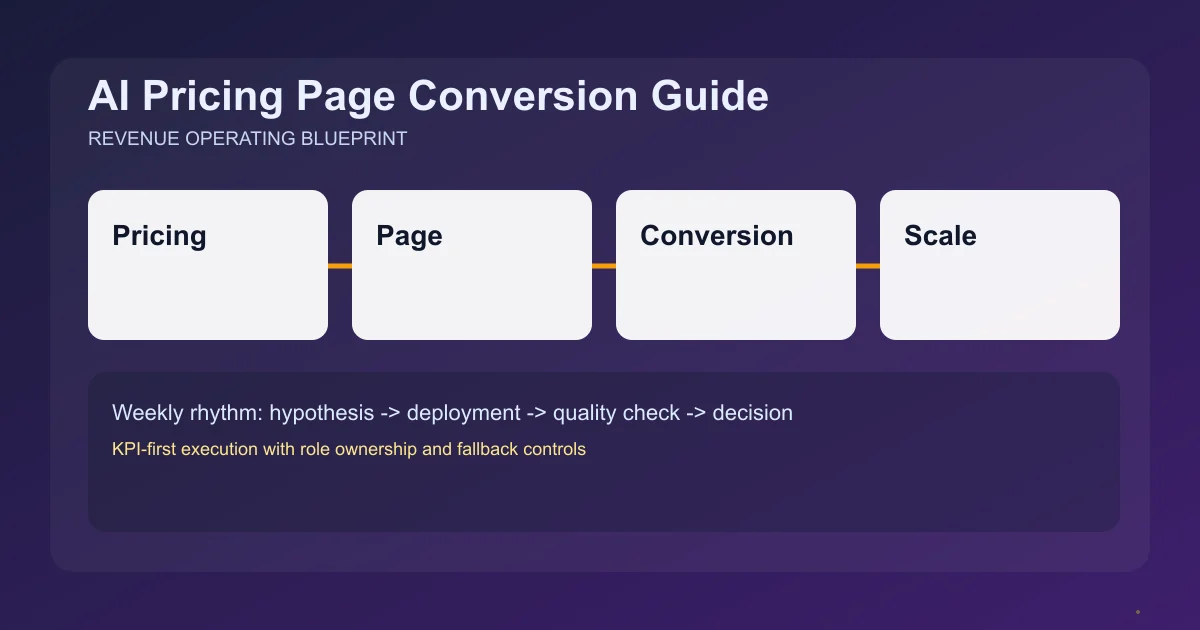 AI Pricing Page Conversion Guide
REVENUE OPERATING BLUEPRINT

Pricing

Page

Conversion

Scale

Weekly rhythm: hypothesis -> deployment -> quality check -> decision

KPI-first execution with role ownership and fallback controls